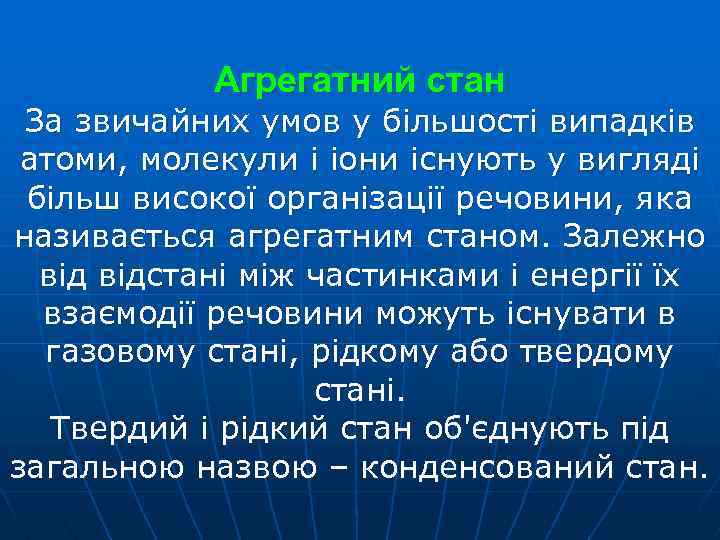 Агрегатний стан
За звичайних умов у більшості випадків атоми, молекули і іони існують у вигляді більш високої організації речовини, яка називається агрегатним станом. Залежно від відстані між частинками і енергії їх взаємодії речовини можуть існувати в газовому стані, рідкому або твердому стані.
Твердий і рідкий стан об'єднують під загальною назвою – конденсований стан.